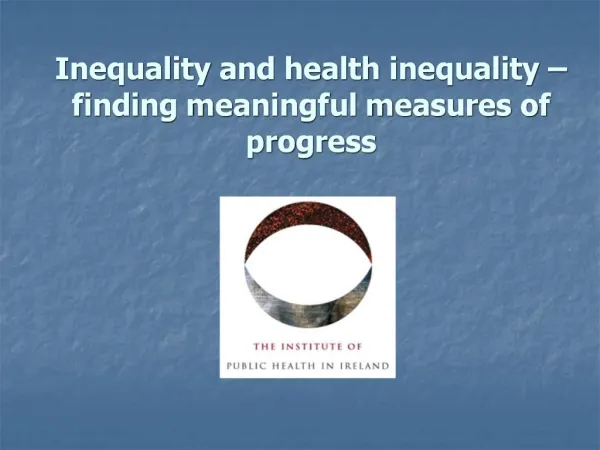 Inequality and health inequality – finding meaningful measures of progress

THE INSTITUTE OF
PUBLIC HEALTH IN IRELAND